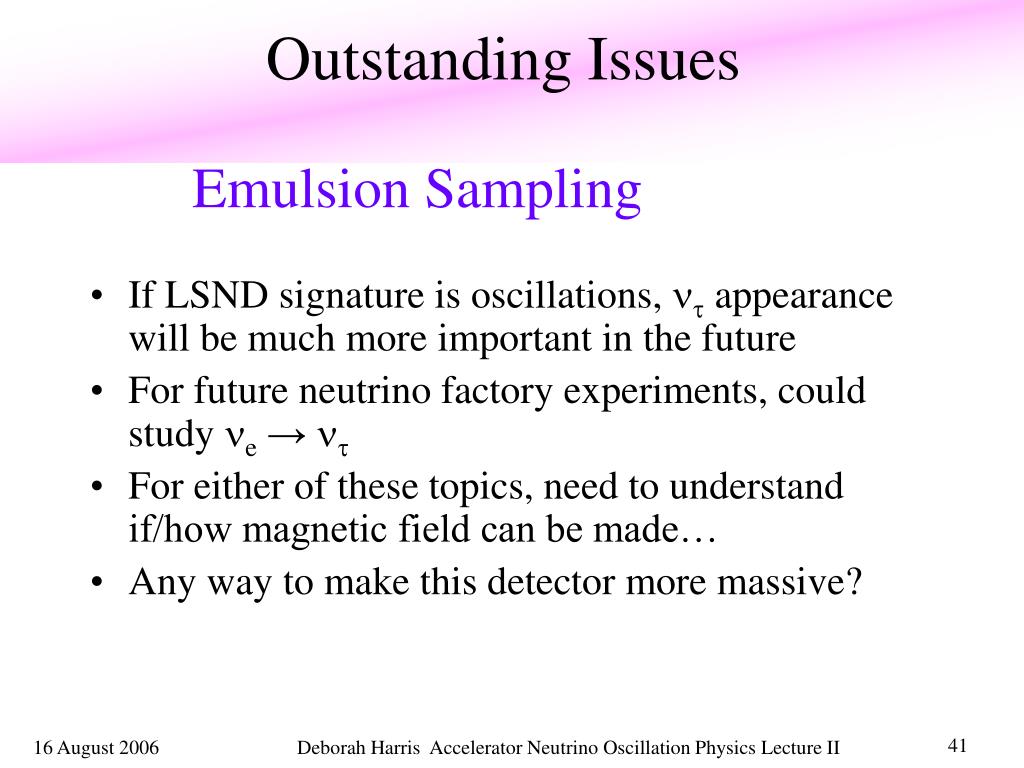 Outstanding Issues

Emulsion Sampling

• If LSND signature is oscillations, $\nu_\tau$ appearance will be much more important in the future
• For future neutrino factory experiments, could study $\nu_e \rightarrow \nu_\tau$
• For either of these topics, need to understand if/how magnetic field can be made…
• Any way to make this detector more massive?

16 August 2006

Deborah Harris Accelerator Neutrino Oscillation Physics Lecture II

41